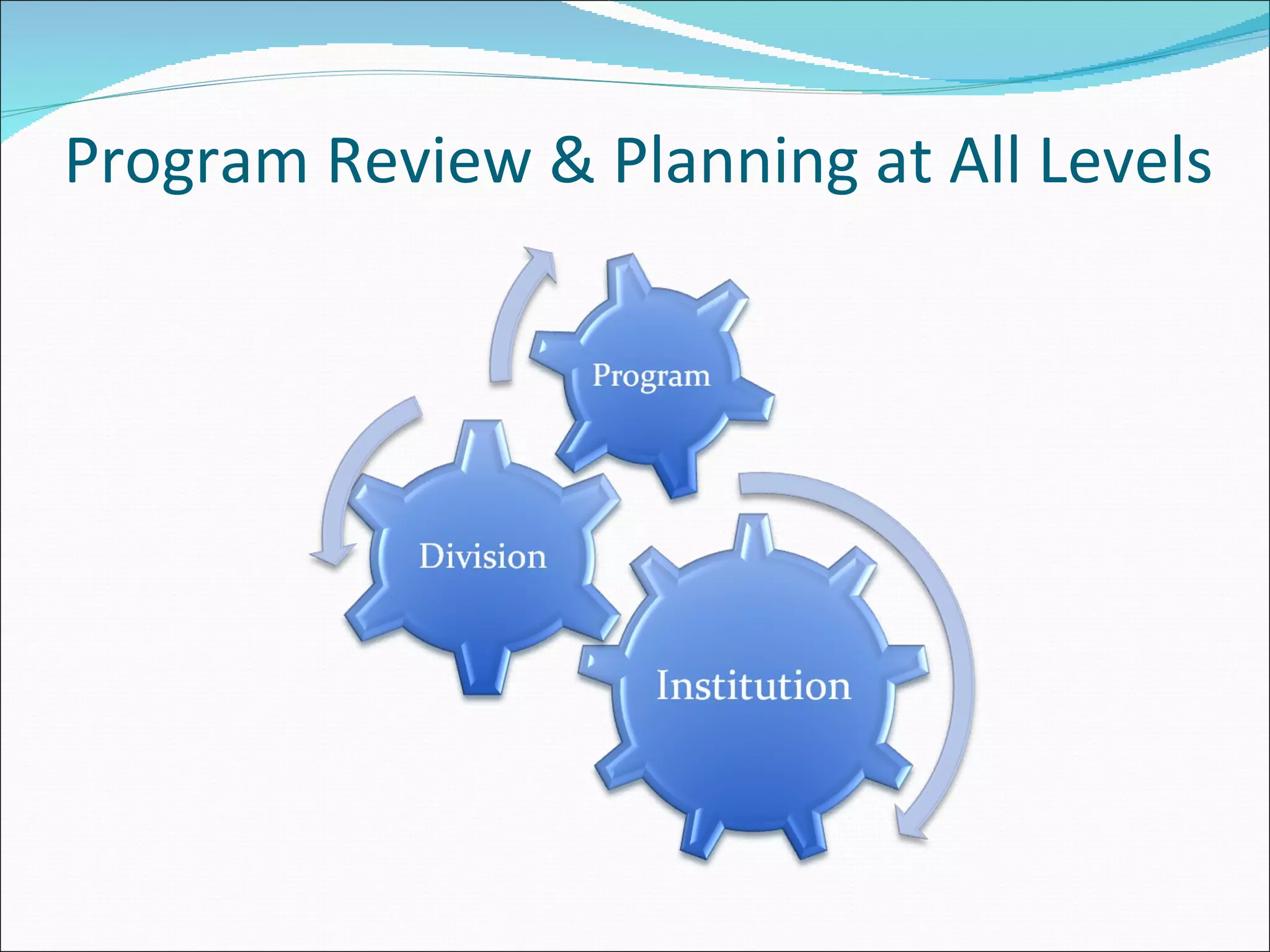 Program Review & Planning at All Levels

Program

Division

Institution